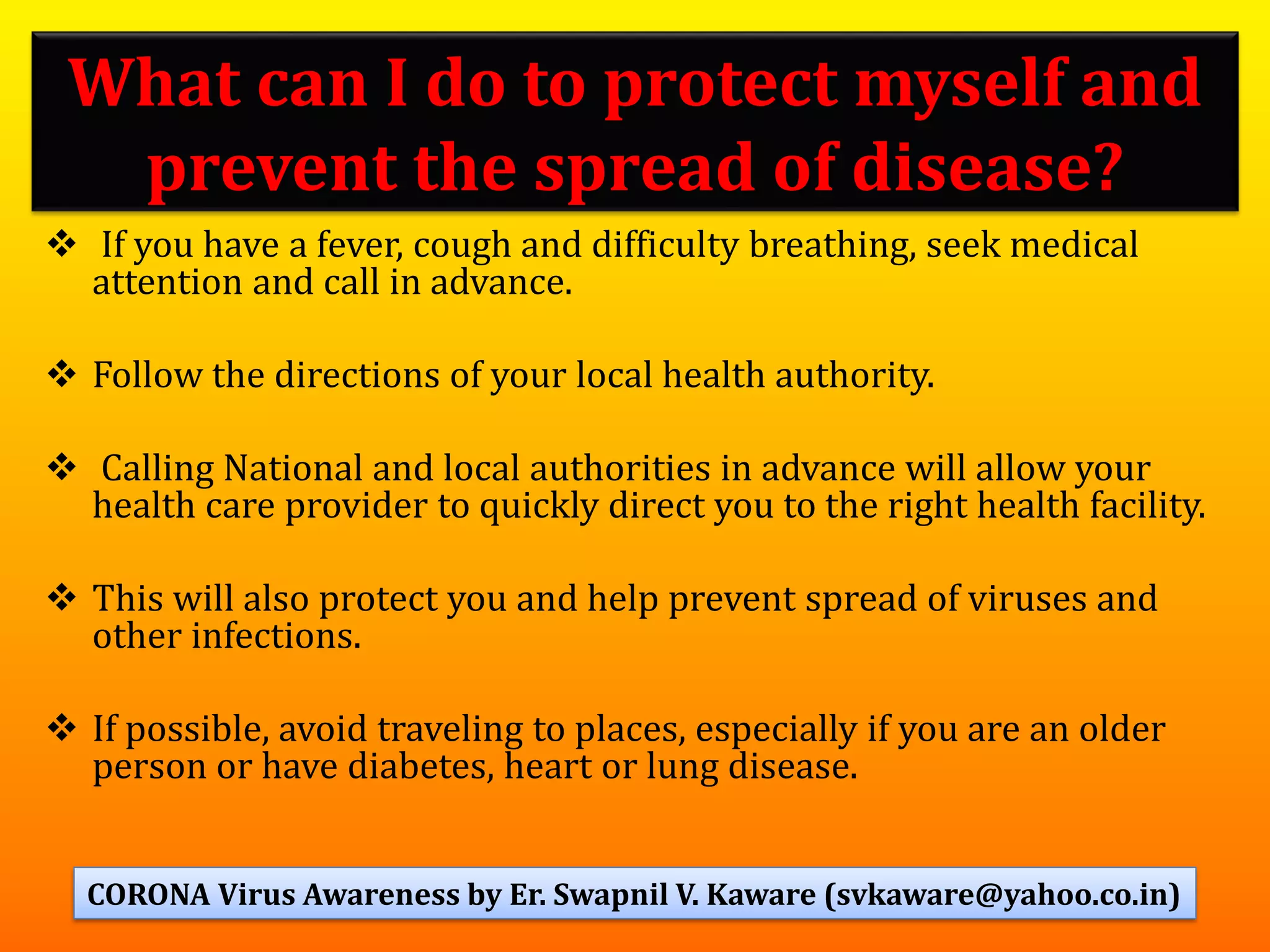 What can I do to protect myself and prevent the spread of disease?

❖ If you have a fever, cough and difficulty breathing, seek medical attention and call in advance.

❖ Follow the directions of your local health authority.

❖ Calling National and local authorities in advance will allow your health care provider to quickly direct you to the right health facility.

❖ This will also protect you and help prevent spread of viruses and other infections.

❖ If possible, avoid traveling to places, especially if you are an older person or have diabetes, heart or lung disease.

CORONA Virus Awareness by Er. Swapnil V. Kaware (svkaware@yahoo.co.in)